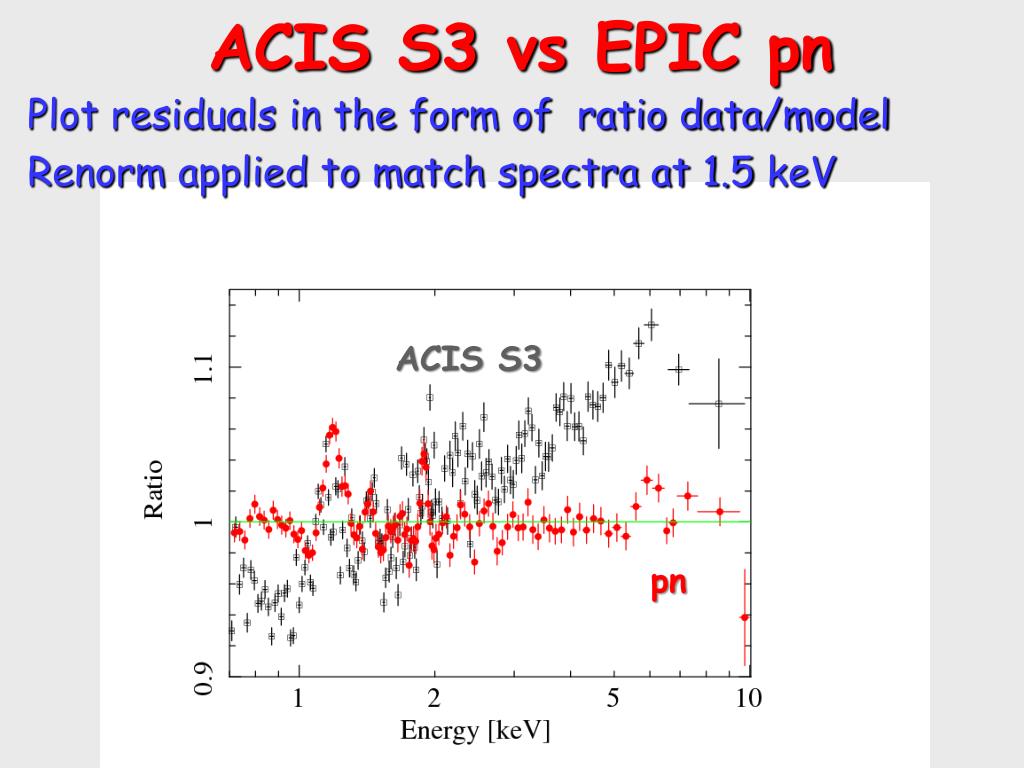 ACIS S3 vs EPIC pn

Plot residuals in the form of ratio data/model
Renorm applied to match spectra at 1.5 keV

ACIS S3

pn

Ratio

0.9
1
1.1

1
2
5
10

Energy [keV]